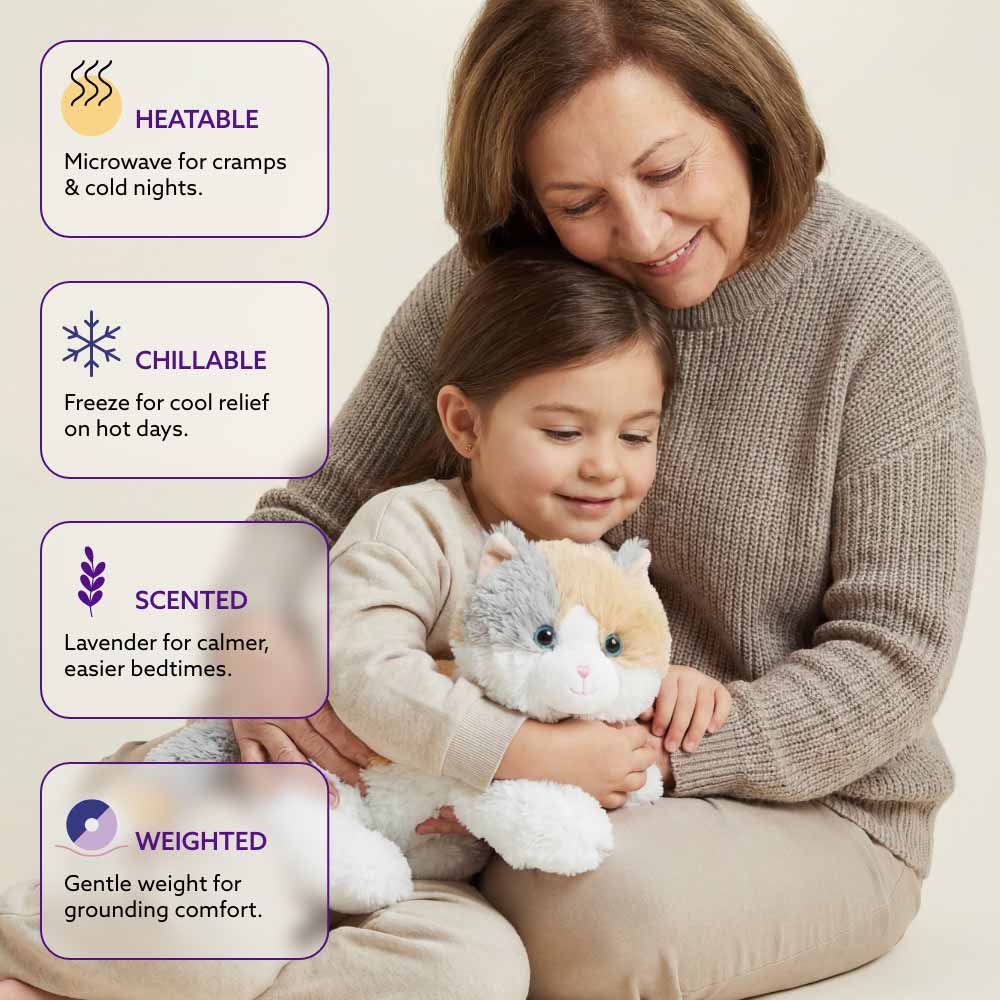 HEATABLE

Microwave for cramps & cold nights.

CHILLABLE

Freeze for cool relief on hot days.

SCENTED

Lavender for calmer, easier bedtimes.

WEIGHTED

Gentle weight for grounding comfort.